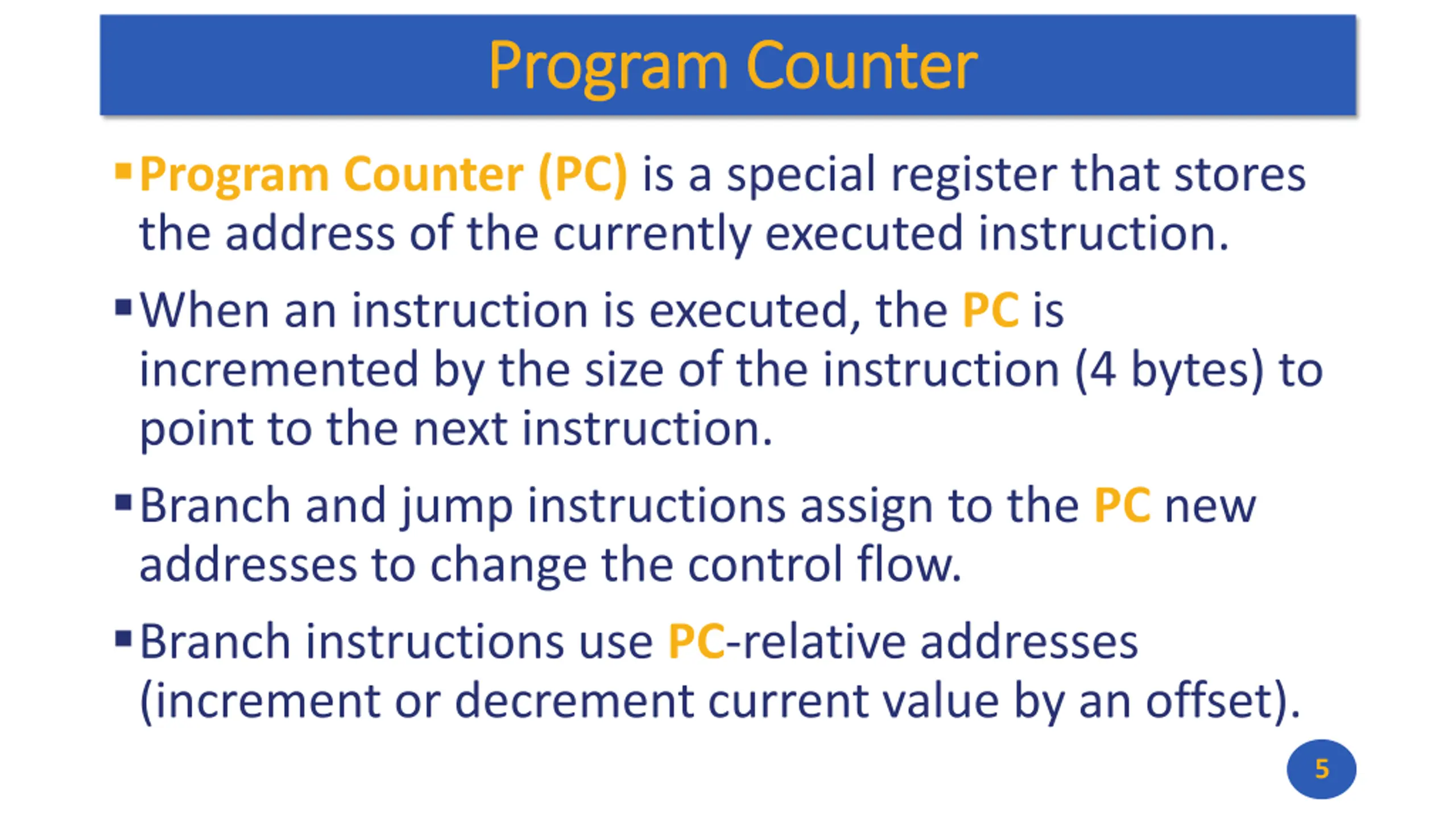 Program Counter

▪ Program Counter (PC) is a special register that stores the address of the currently executed instruction.

▪ When an instruction is executed, the PC is incremented by the size of the instruction (4 bytes) to point to the next instruction.

▪ Branch and jump instructions assign to the PC new addresses to change the control flow.

▪ Branch instructions use PC-relative addresses (increment or decrement current value by an offset).

5